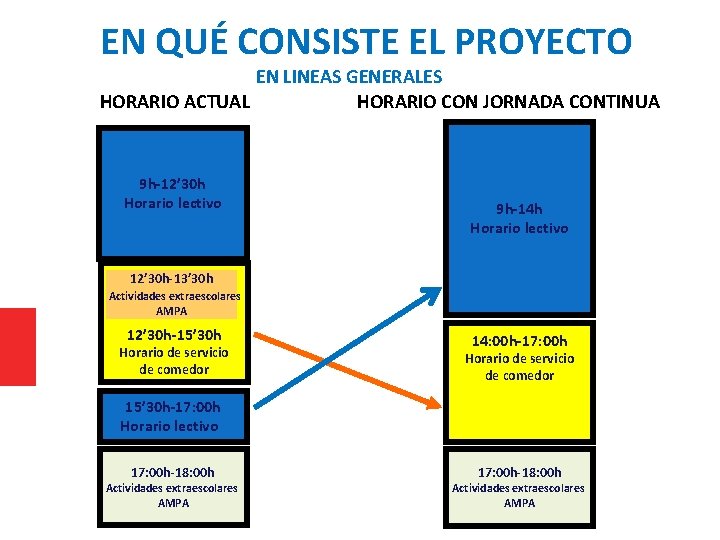 EN QUÉ CONSISTE EL PROYECTO

EN LINEAS GENERALES

HORARIO ACTUAL

9h-12'30h
Horario lectivo

12'30h-13'30h
Actividades extraescolares AMPA

12'30h-15'30h
Horario de servicio de comedor

15'30h-17:00h
Horario lectivo

17:00h-18:00h
Actividades extraescolares AMPA

HORARIO CON JORNADA CONTINUA

9h-14h
Horario lectivo

14:00h-17:00h
Horario de servicio de comedor

17:00h-18:00h
Actividades extraescolares AMPA